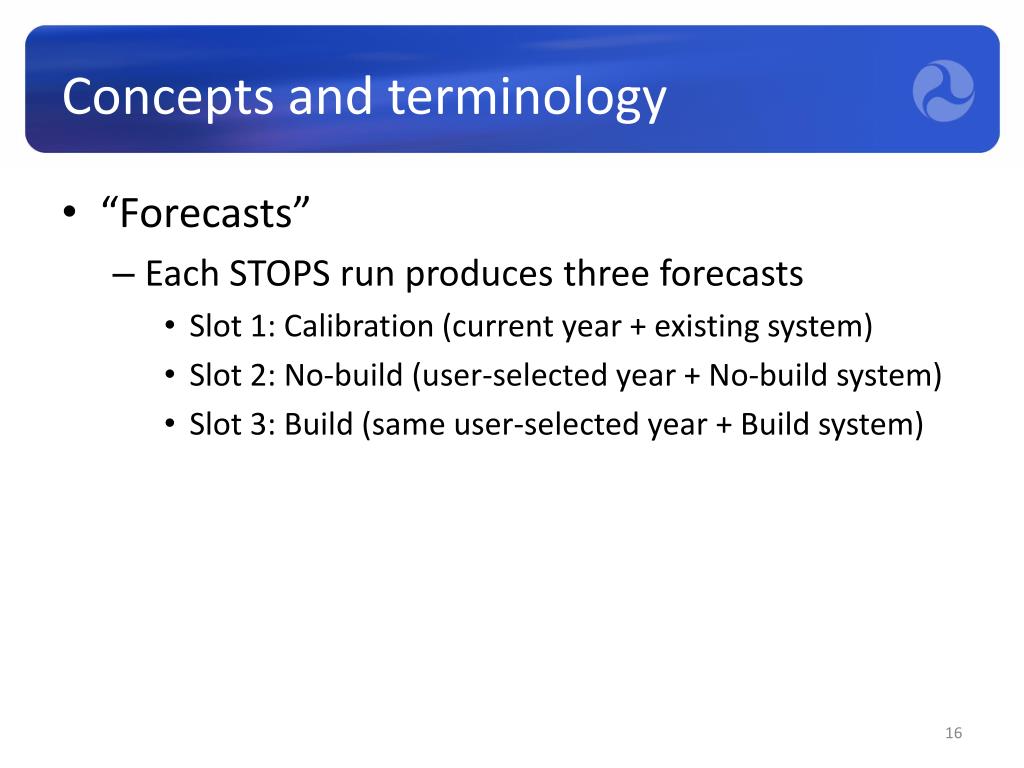 Concepts and terminology

• "Forecasts"

– Each STOPS run produces three forecasts

• Slot 1: Calibration (current year + existing system)
• Slot 2: No-build (user-selected year + No-build system)
• Slot 3: Build (same user-selected year + Build system)

16